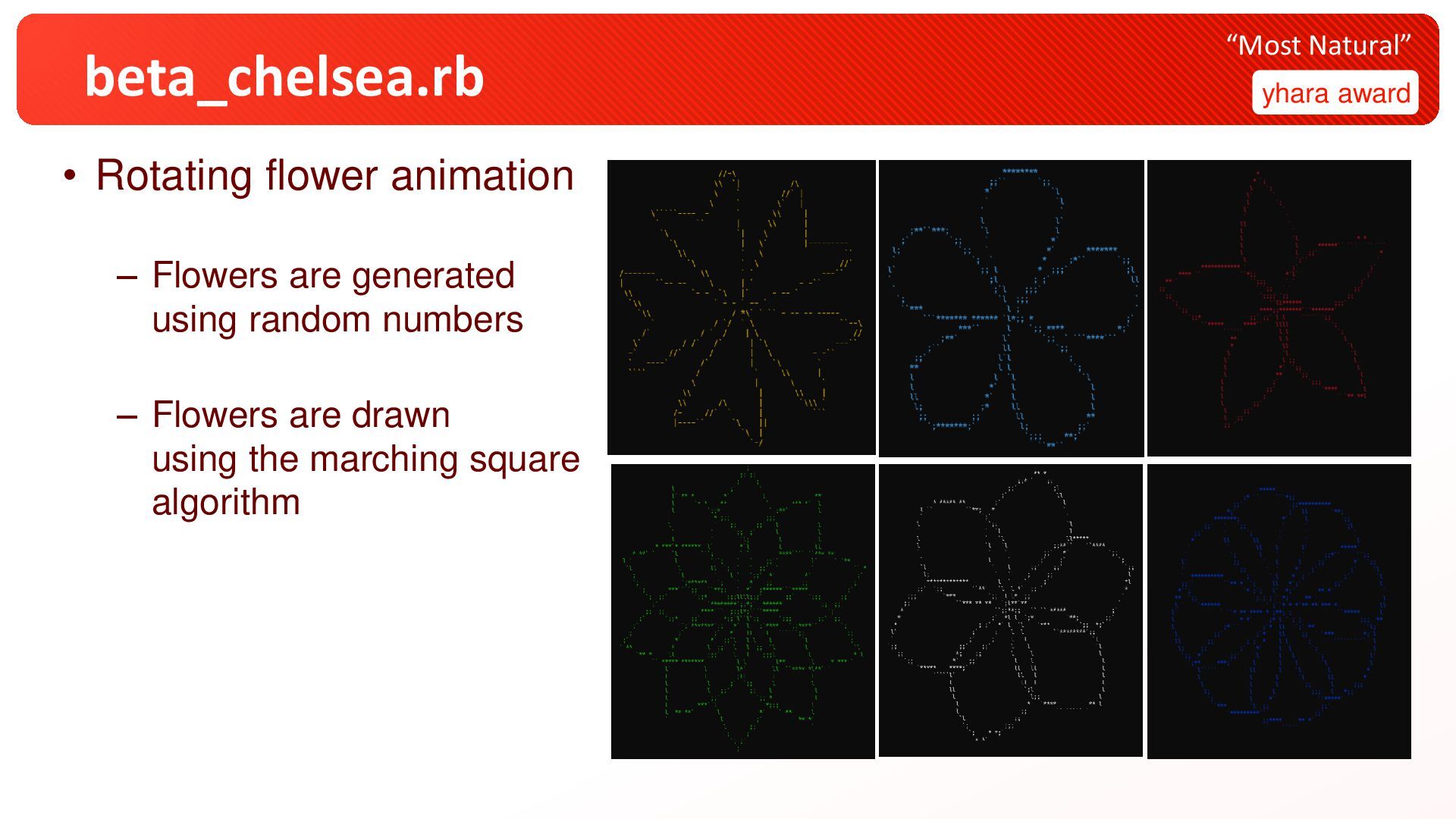 beta_chelsea.rb

“Most Natural”

yhara award

• Rotating flower animation

– Flowers are generated using random numbers

– Flowers are drawn using the marching square algorithm